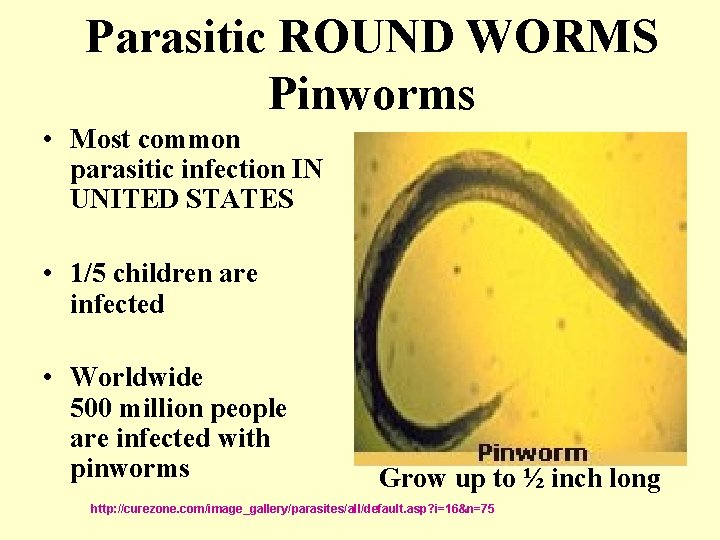 Parasitic ROUND WORMS
Pinworms

• Most common parasitic infection IN UNITED STATES

• 1/5 children are infected

• Worldwide
500 million people are infected with pinworms

Pinworm

Grow up to ½ inch long

http://curezone.com/image_gallery/parasites/all/default.asp?i=16&n=75